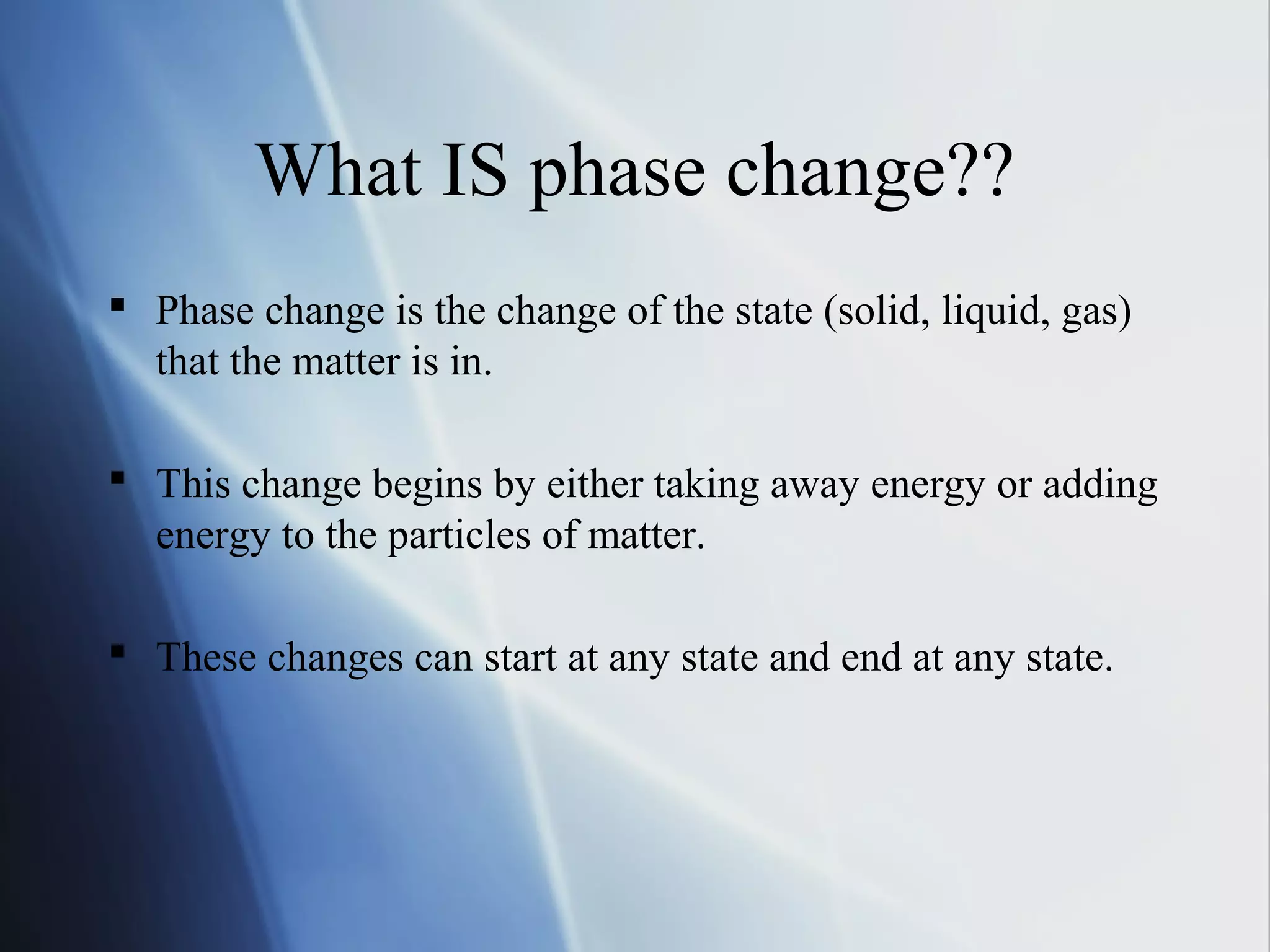 What IS phase change??

▪ Phase change is the change of the state (solid, liquid, gas) that the matter is in.

▪ This change begins by either taking away energy or adding energy to the particles of matter.

▪ These changes can start at any state and end at any state.